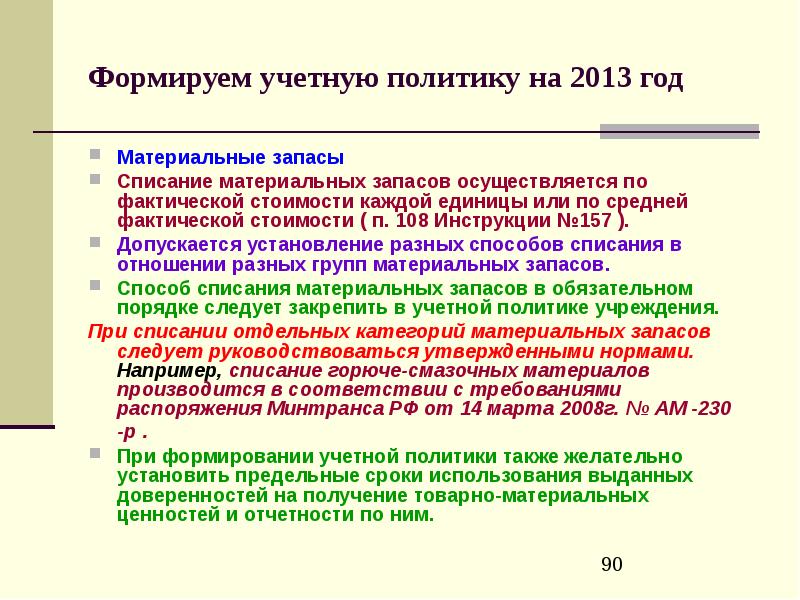 Формируем учетную политику на 2013 год

Материальные запасы

Списание материальных запасов осуществляется по фактической стоимости каждой единицы или по средней фактической стоимости ( п. 108 Инструкции №157 ).

Допускается установление разных способов списания в отношении разных групп материальных запасов.

Способ списания материальных запасов в обязательном порядке следует закрепить в учетной политике учреждения.

При списании отдельных категорий материальных запасов следует руководствоваться утвержденными нормами. Например, списание горюче-смазочных материалов производится в соответствии с требованиями распоряжения Минтранса РФ от 14 марта 2008г. № АМ -230 -р .

При формировании учетной политики также желательно установить предельные сроки использования выданных доверенностей на получение товарно-материальных ценностей и отчетности по ним.

90